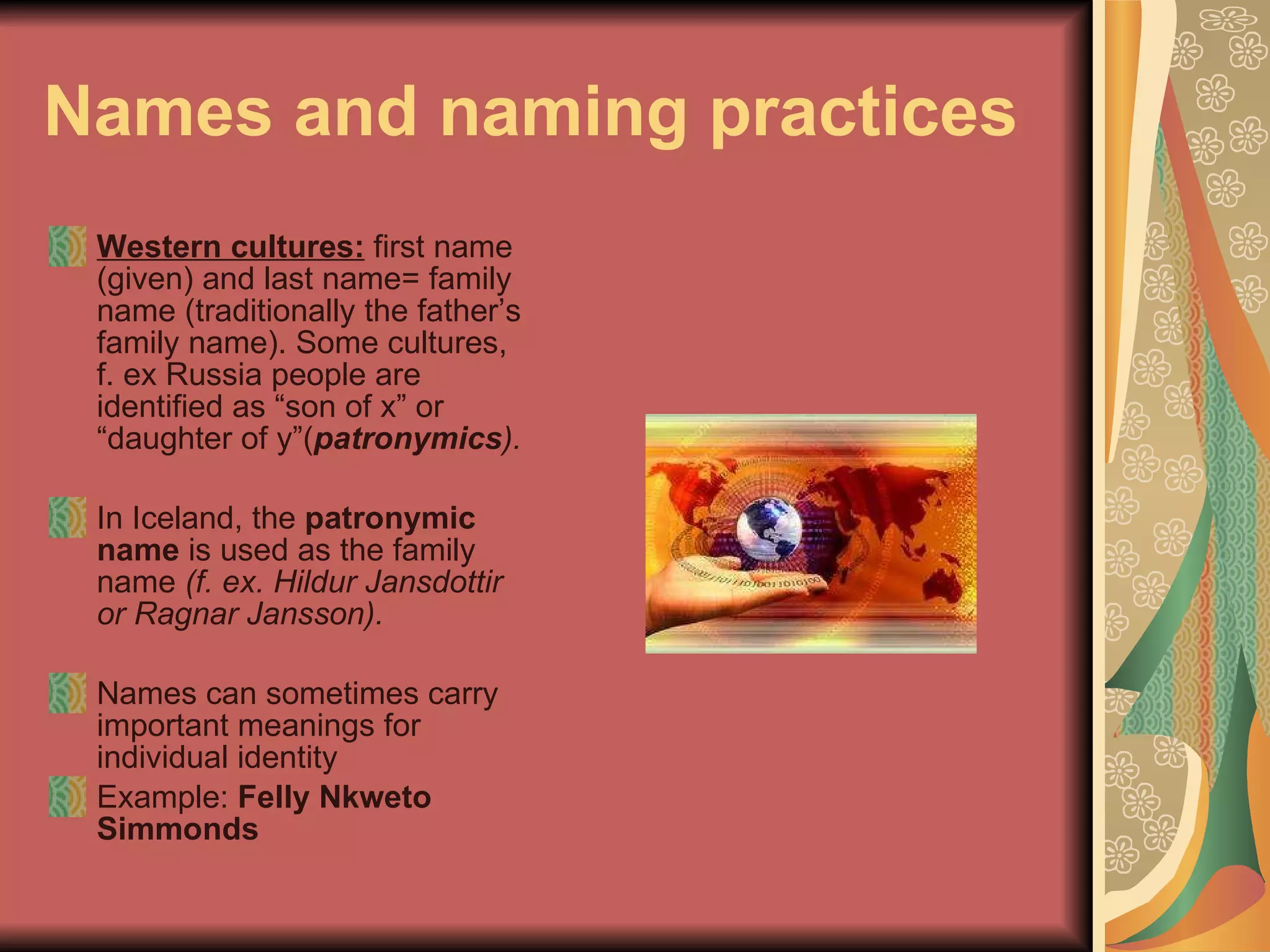 Names and naming practices

Western cultures: first name (given) and last name= family name (traditionally the father’s family name). Some cultures, f. ex Russia people are identified as “son of x” or “daughter of y”(patronymics).

In Iceland, the patronymic name is used as the family name (f. ex. Hildur Jansdottir or Ragnar Jansson).

Names can sometimes carry important meanings for individual identity

Example: Felly Nkweto Simmonds